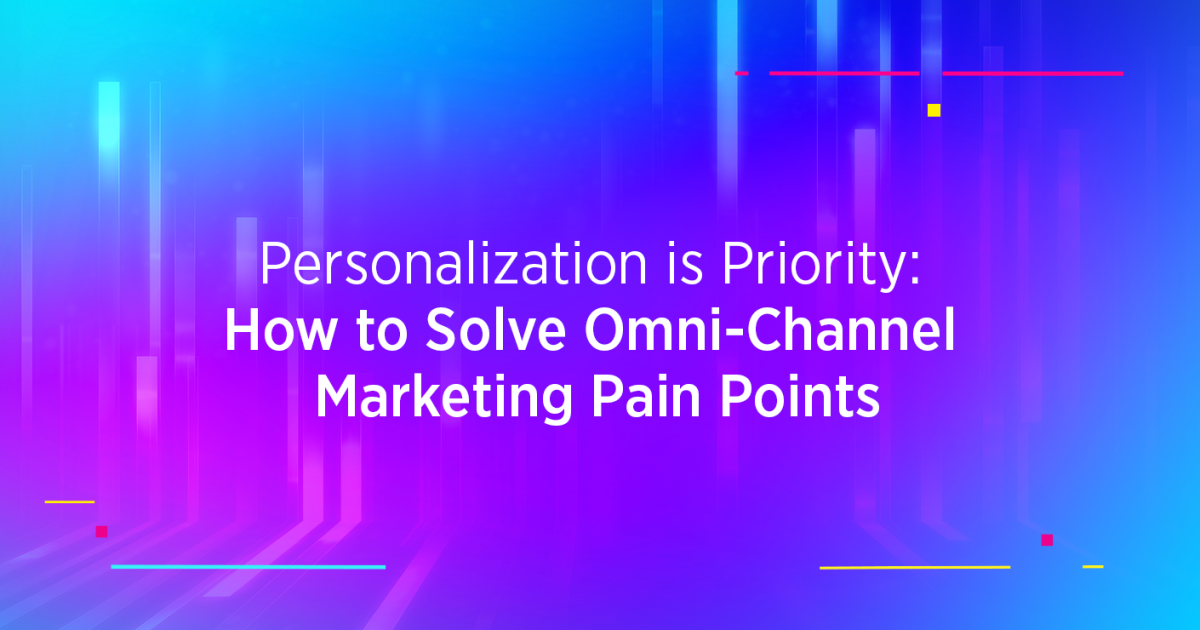 Personalization is Priority:
How to Solve Omni-Channel Marketing Pain Points